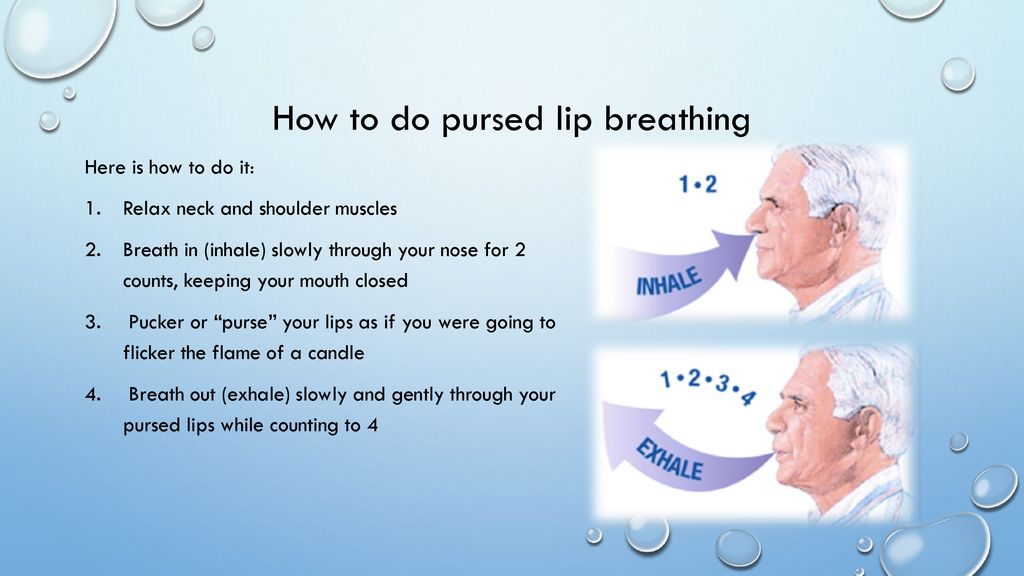 How to do pursed lip breathing

Here is how to do it:

1. Relax neck and shoulder muscles

2. Breath in (inhale) slowly through your nose for 2 counts, keeping your mouth closed

3. Pucker or “purse” your lips as if you were going to flicker the flame of a candle

4. Breath out (exhale) slowly and gently through your pursed lips while counting to 4

1•2

INHALE

1•2•3•4

EXHALE